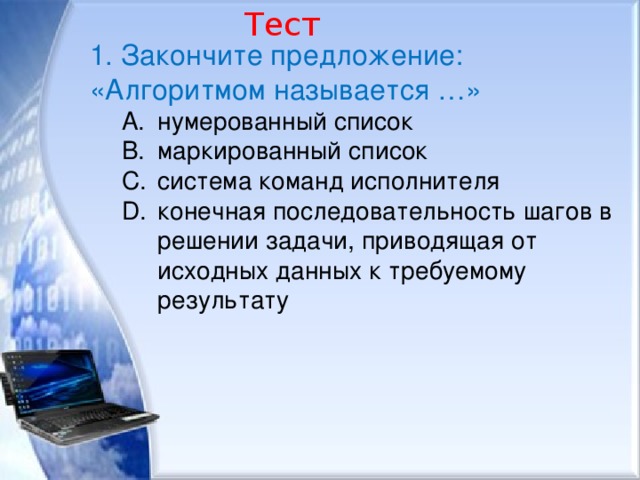 Тест

1. Закончите предложение: «Алгоритмом называется …»

A. нумерованный список
B. маркированный список
C. система команд исполнителя
D. конечная последовательность шагов в решении задачи, приводящая от исходных данных к требуемому результату